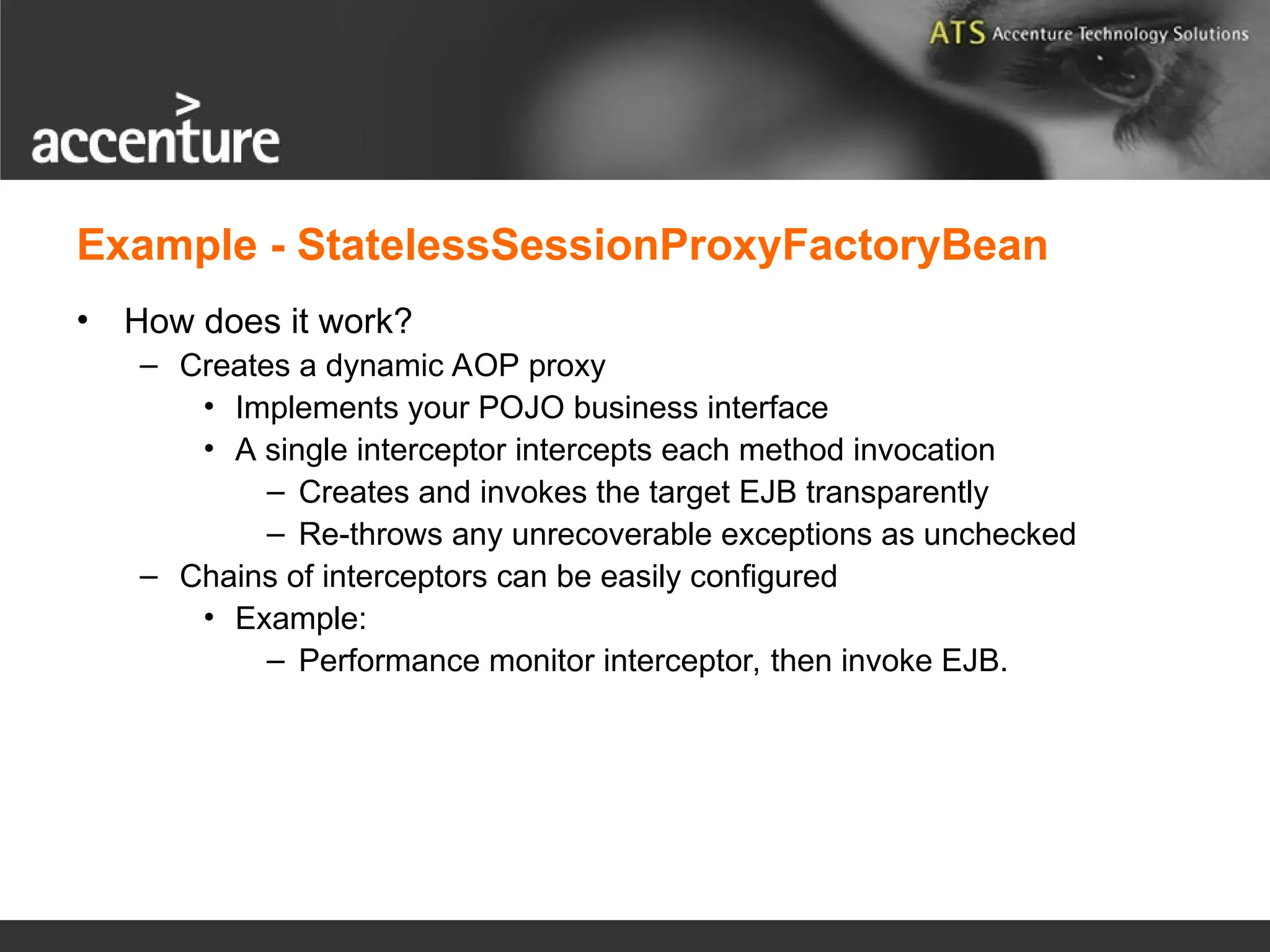 ATS Accenture Technology Solutions

accenture

Example - StatelessSessionProxyFactoryBean

• How does it work?
– Creates a dynamic AOP proxy
• Implements your POJO business interface
• A single interceptor intercepts each method invocation
– Creates and invokes the target EJB transparently
– Re-throws any unrecoverable exceptions as unchecked
– Chains of interceptors can be easily configured
• Example:
– Performance monitor interceptor, then invoke EJB.